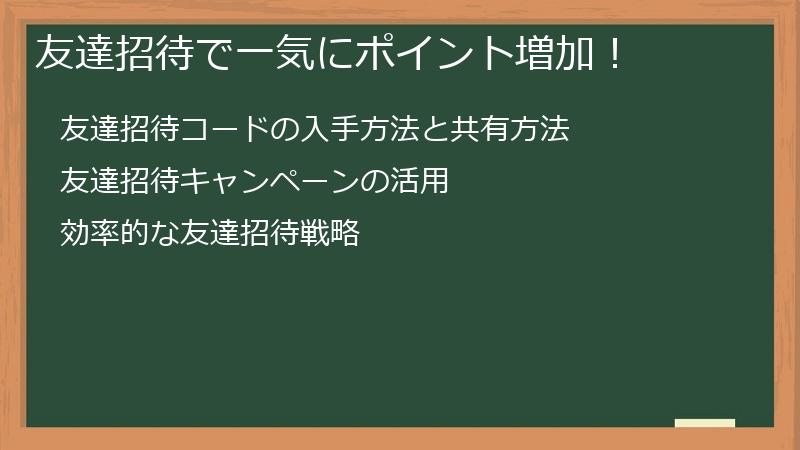 友達招待で一気にポイント増加！

友達招待コードの入手方法と共有方法

友達招待キャンペーンの活用

効率的な友達招待戦略